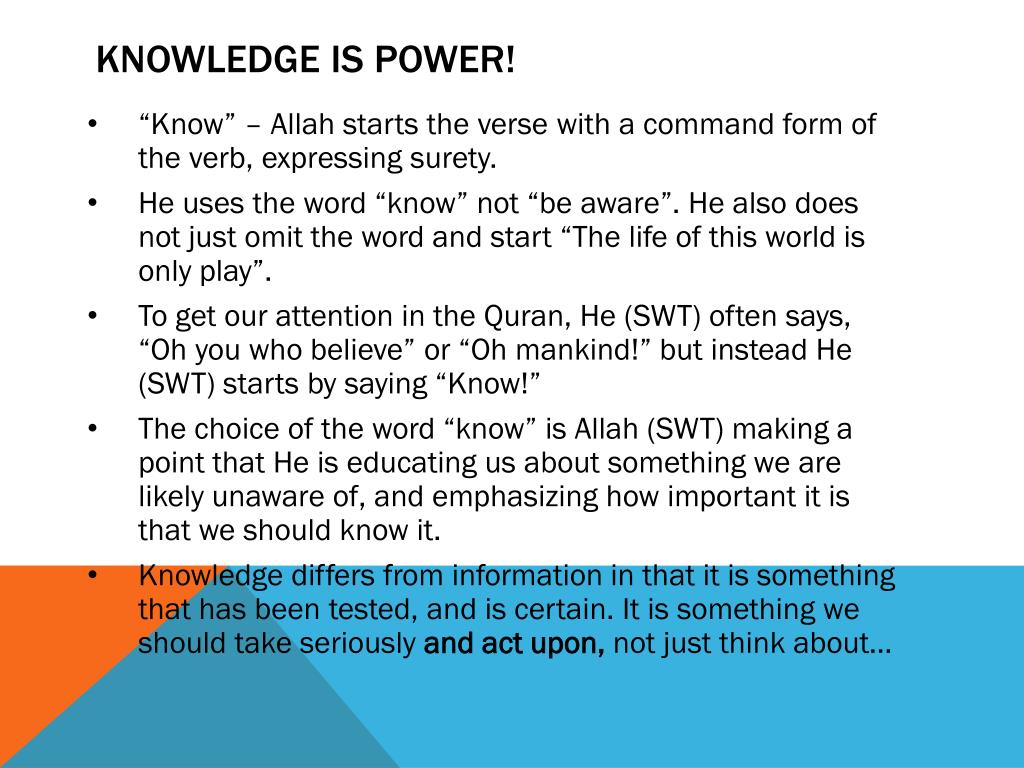 KNOWLEDGE IS POWER!

• “Know” – Allah starts the verse with a command form of the verb, expressing surety.

• He uses the word “know” not “be aware”. He also does not just omit the word and start “The life of this world is only play”.

• To get our attention in the Quran, He (SWT) often says, “Oh you who believe” or “Oh mankind!” but instead He (SWT) starts by saying “Know!”

• The choice of the word “know” is Allah (SWT) making a point that He is educating us about something we are likely unaware of, and emphasizing how important it is that we should know it.

• Knowledge differs from information in that it is something that has been tested, and is certain. It is something we should take seriously and act upon, not just think about…